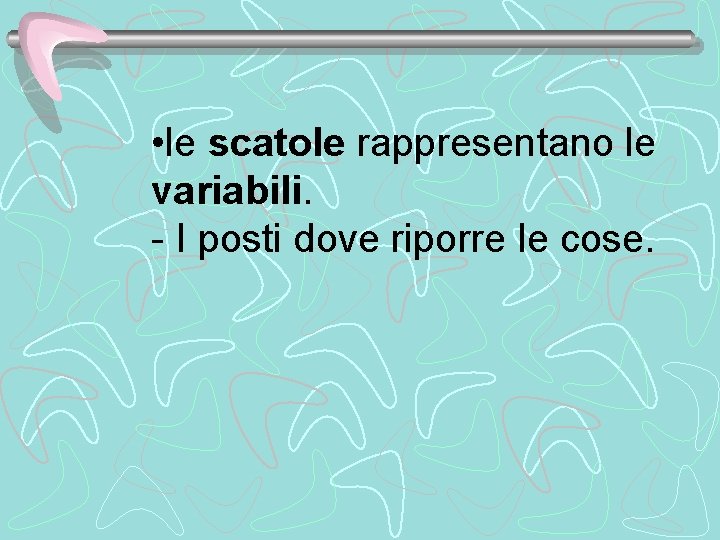 •le scatole rappresentano le variabili.
- I posti dove riporre le cose.